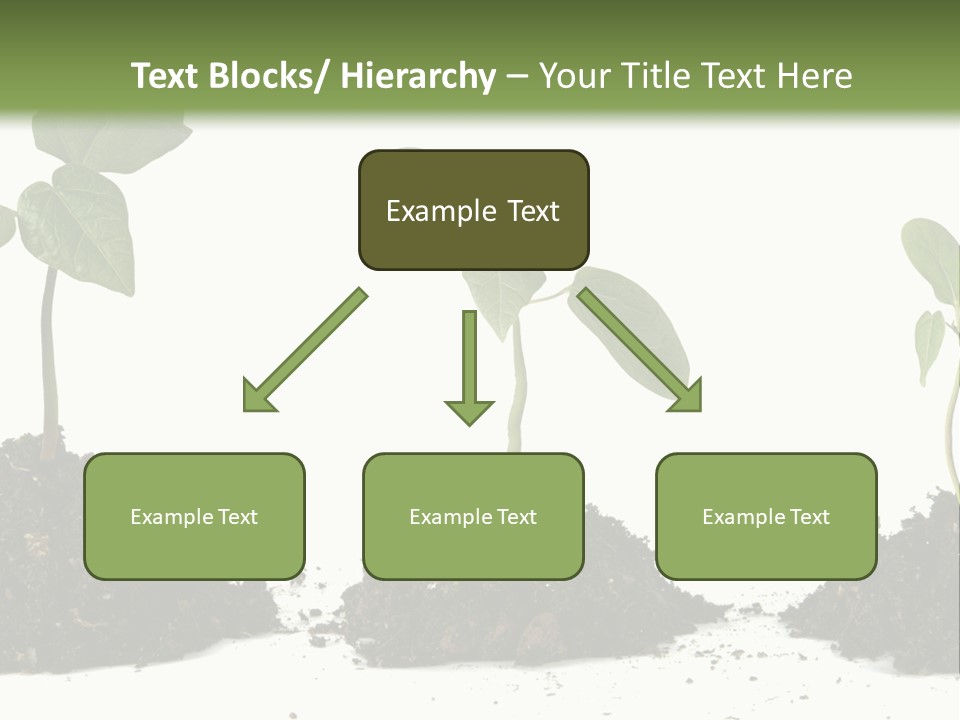 Text Blocks/ Hierarchy – Your Title Text Here

Example Text

Example Text

Example Text

Example Text